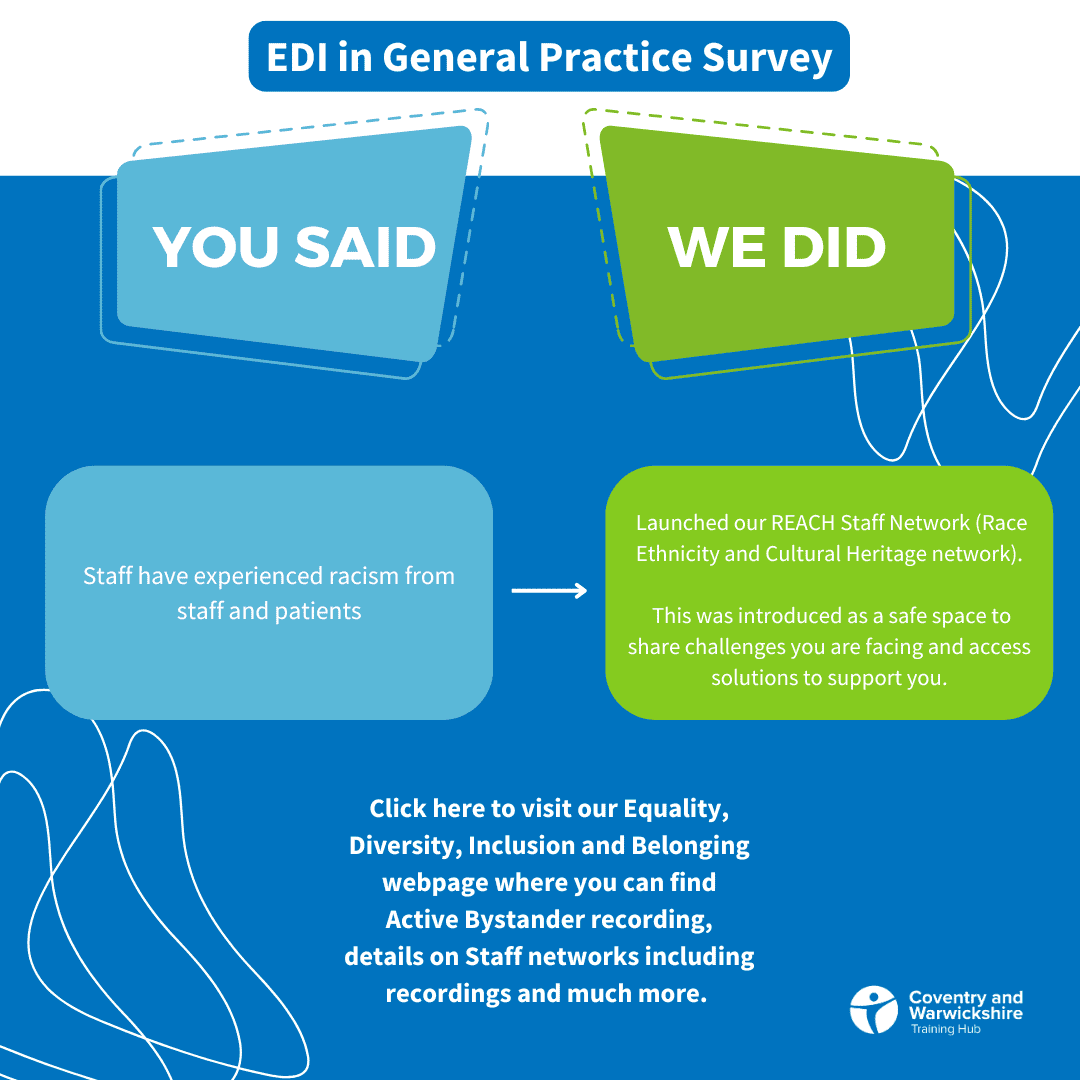 EDI in General Practice Survey

YOU SAID

WE DID

Staff have experienced racism from staff and patients

Launched our REACH Staff Network (Race Ethnicity and Cultural Heritage network).

This was introduced as a safe space to share challenges you are facing and access solutions to support you.

Click here to visit our Equality, Diversity, Inclusion and Belonging webpage where you can find Active Bystander recording, details on Staff networks including recordings and much more.

Coventry and Warwickshire Training Hub